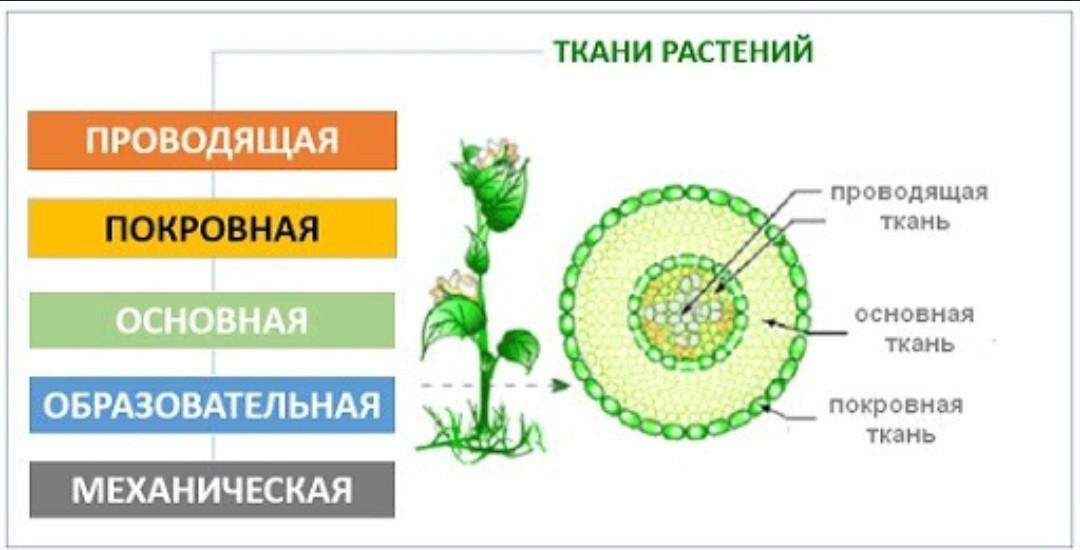 ТКАНИ РАСТЕНИЙ

ПРОВОДЯЩАЯ

ПОКРОВНАЯ

ОСНОВНАЯ

ОБРАЗОВАТЕЛЬНАЯ

МЕХАНИЧЕСКАЯ

проводящая ткань

основная ткань

покровная ткань